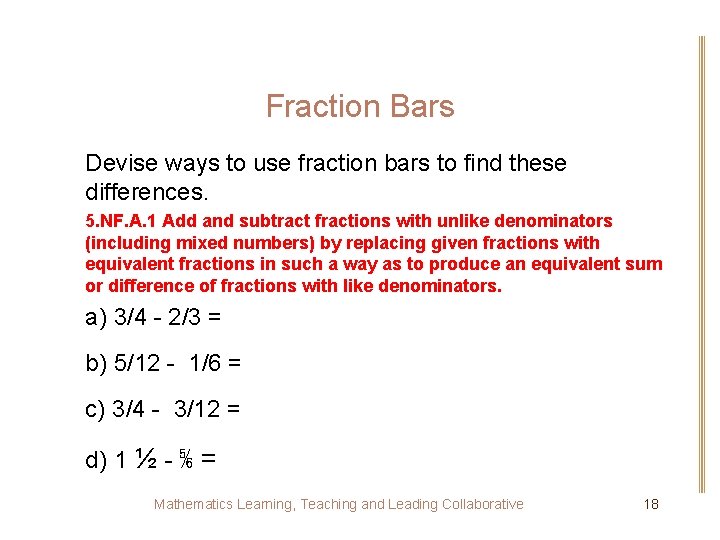 Fraction Bars

Devise ways to use fraction bars to find these differences.

5.NF.A.1 Add and subtract fractions with unlike denominators (including mixed numbers) by replacing given fractions with equivalent fractions in such a way as to produce an equivalent sum or difference of fractions with like denominators.

a) 3/4 - 2/3 =

b) 5/12 - 1/6 =

c) 3/4 - 3/12 =

d) 1 ½ - ⅚ =

Mathematics Learning, Teaching and Leading Collaborative

18